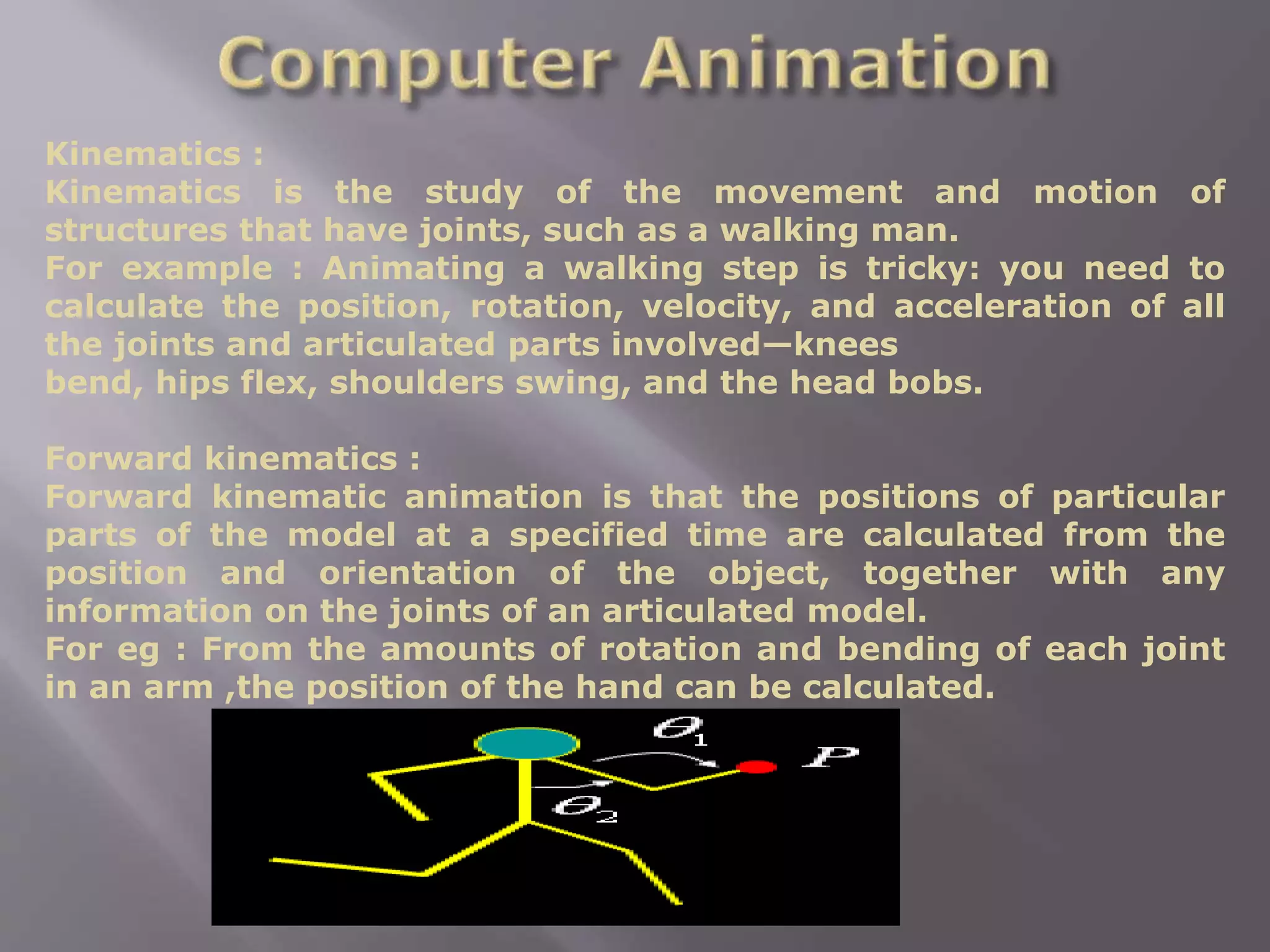 Computer Animation

Kinematics :
Kinematics is the study of the movement and motion of structures that have joints, such as a walking man.
For example : Animating a walking step is tricky: you need to calculate the position, rotation, velocity, and acceleration of all the joints and articulated parts involved—knees
bend, hips flex, shoulders swing, and the head bobs.

Forward kinematics :
Forward kinematic animation is that the positions of particular parts of the model at a specified time are calculated from the position and orientation of the object, together with any information on the joints of an articulated model.
For eg : From the amounts of rotation and bending of each joint in an arm ,the position of the hand can be calculated.

$\theta_1$
$P$
$\theta_2$